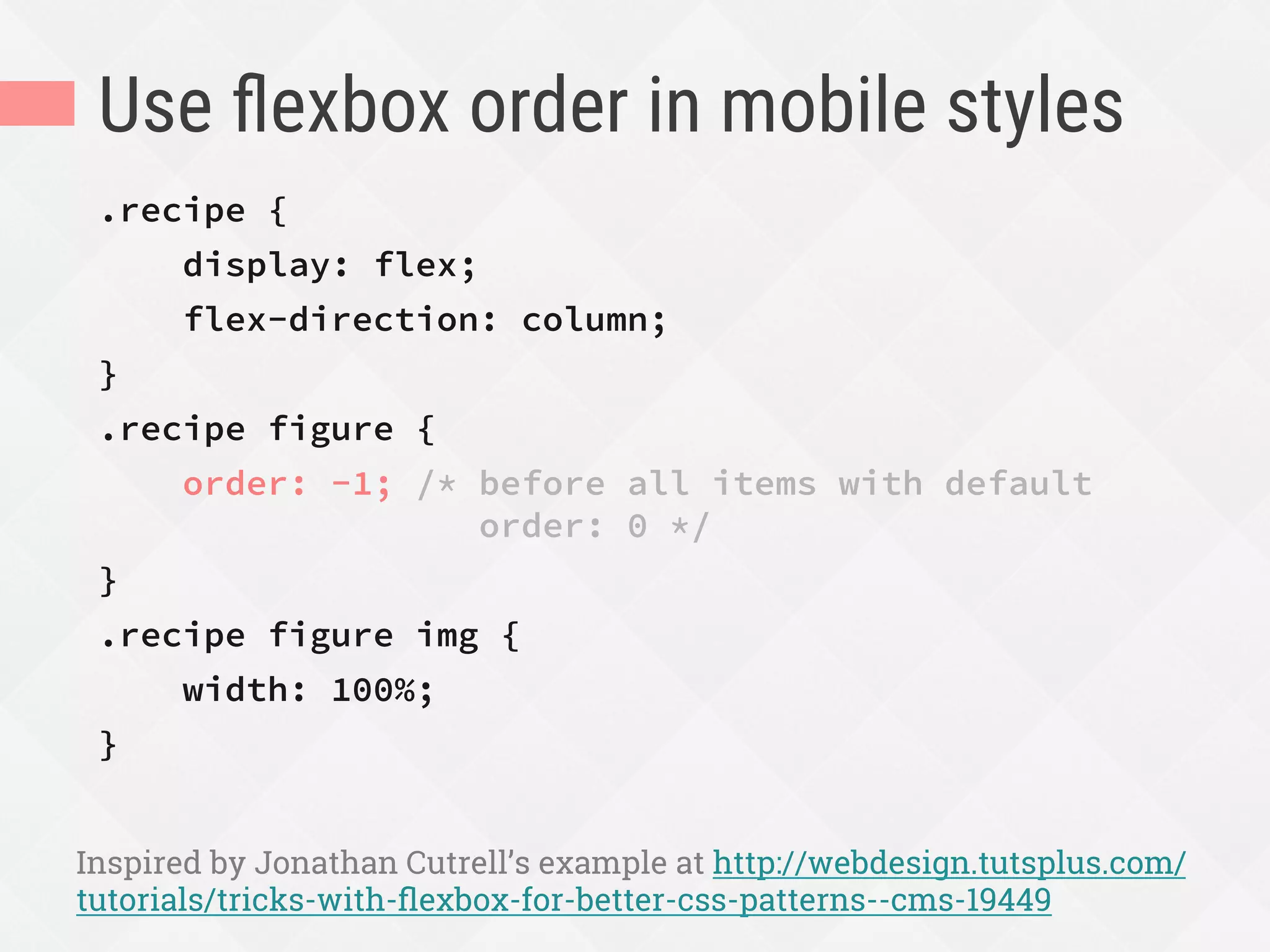 Use flexbox order in mobile styles

.recipe {
display: flex;
flex-direction: column;
}
.recipe figure {
order: -1; /* before all items with default order: 0 */
}
.recipe figure img {
width: 100%;
}

Inspired by Jonathan Cutrell's example at http://webdesign.tutsplus.com/tutorials/tricks-with-flexbox-for-better-css-patterns--cms-19449